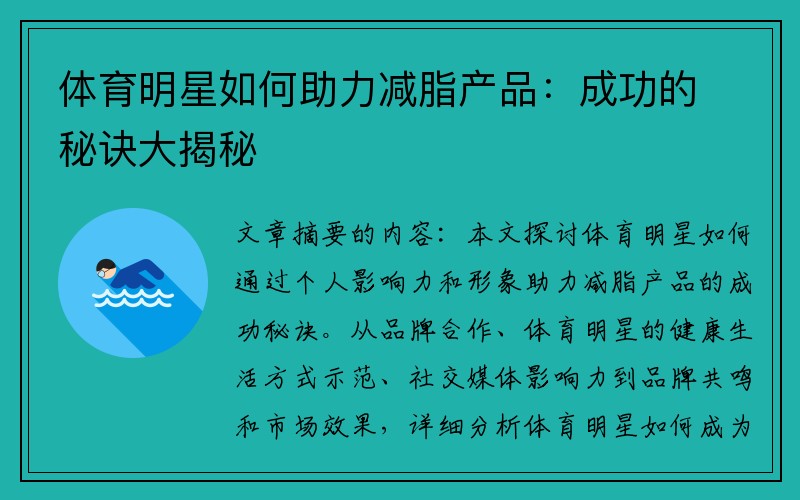 体育明星如何助力减脂产品：成功的秘诀大揭秘

文章摘要的内容：本文探讨体育明星如何通过个人影响力和形象助力减脂产品的成功秘诀。从品牌合作、体育明星的健康生活方式示范、社交媒体影响力到品牌共鸣和市场效果，详细分析体育明星如何成为